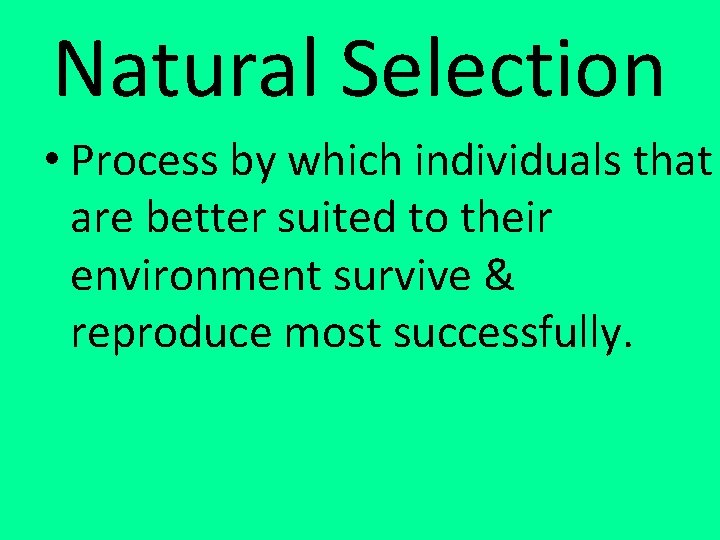 Natural Selection

• Process by which individuals that are better suited to their environment survive & reproduce most successfully.